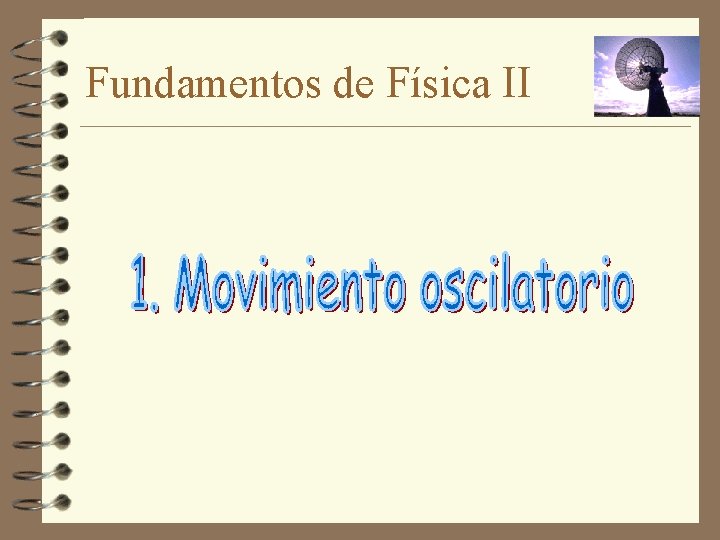 Fundamentos de Física II

1. Movimiento oscilatorio